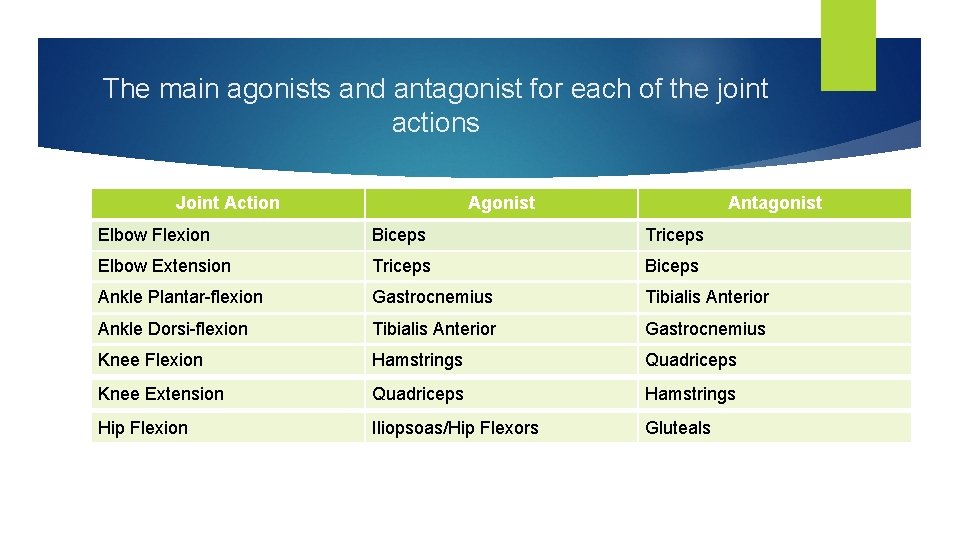 The main agonists and antagonist for each of the joint actions

| Joint Action | Agonist | Antagonist |
|---|---|---|
| Elbow Flexion | Biceps | Triceps |
| Elbow Extension | Triceps | Biceps |
| Ankle Plantar-flexion | Gastrocnemius | Tibialis Anterior |
| Ankle Dorsi-flexion | Tibialis Anterior | Gastrocnemius |
| Knee Flexion | Hamstrings | Quadriceps |
| Knee Extension | Quadriceps | Hamstrings |
| Hip Flexion | Iliopsoas/Hip Flexors | Gluteals |